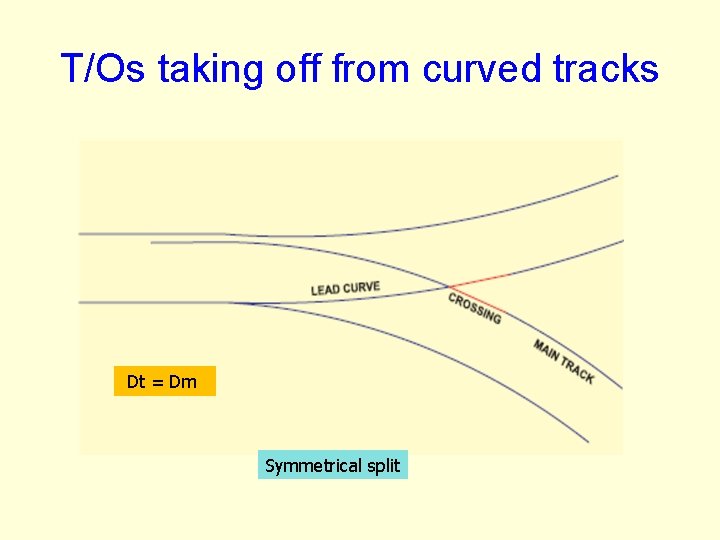 T/Os taking off from curved tracks

LEAD CURVE

CROSSING

MAIN TRACK

Dt = Dm

Symmetrical split